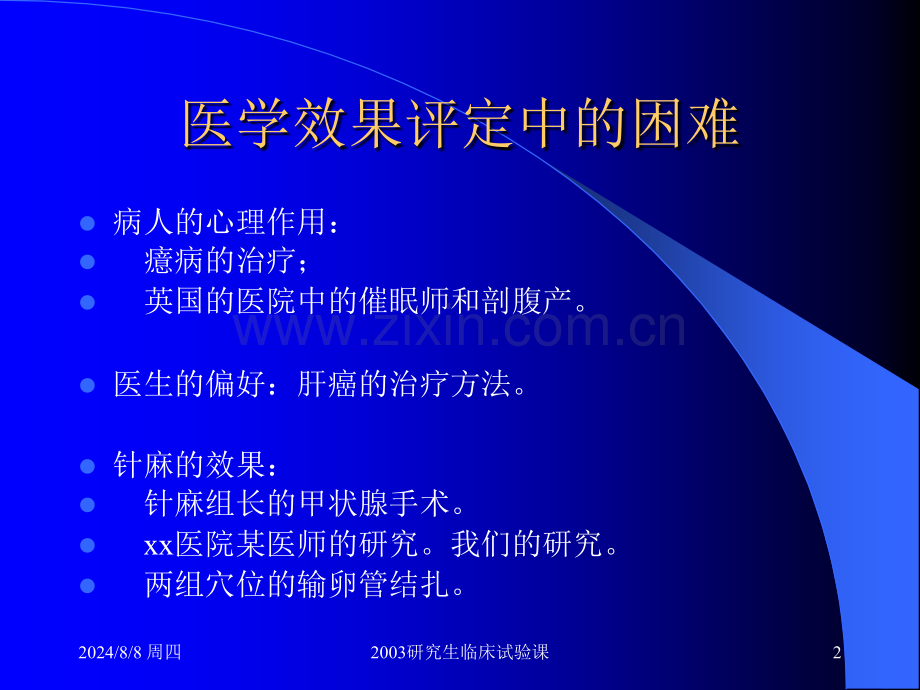 医学效果评定中的困难

• 病人的心理作用：
• 癔病的治疗；
• 英国的医院中的催眠师和剖腹产。

• 医生的偏好：肝癌的治疗方法。

• 针麻的效果：
• 针麻组长的甲状腺手术。
• xx医院某医师的研究。我们的研究。
• 两组穴位的输卵管结扎。

2024/8/8 周四
2003研究生临床试验课
2

www.zixin.com.cn